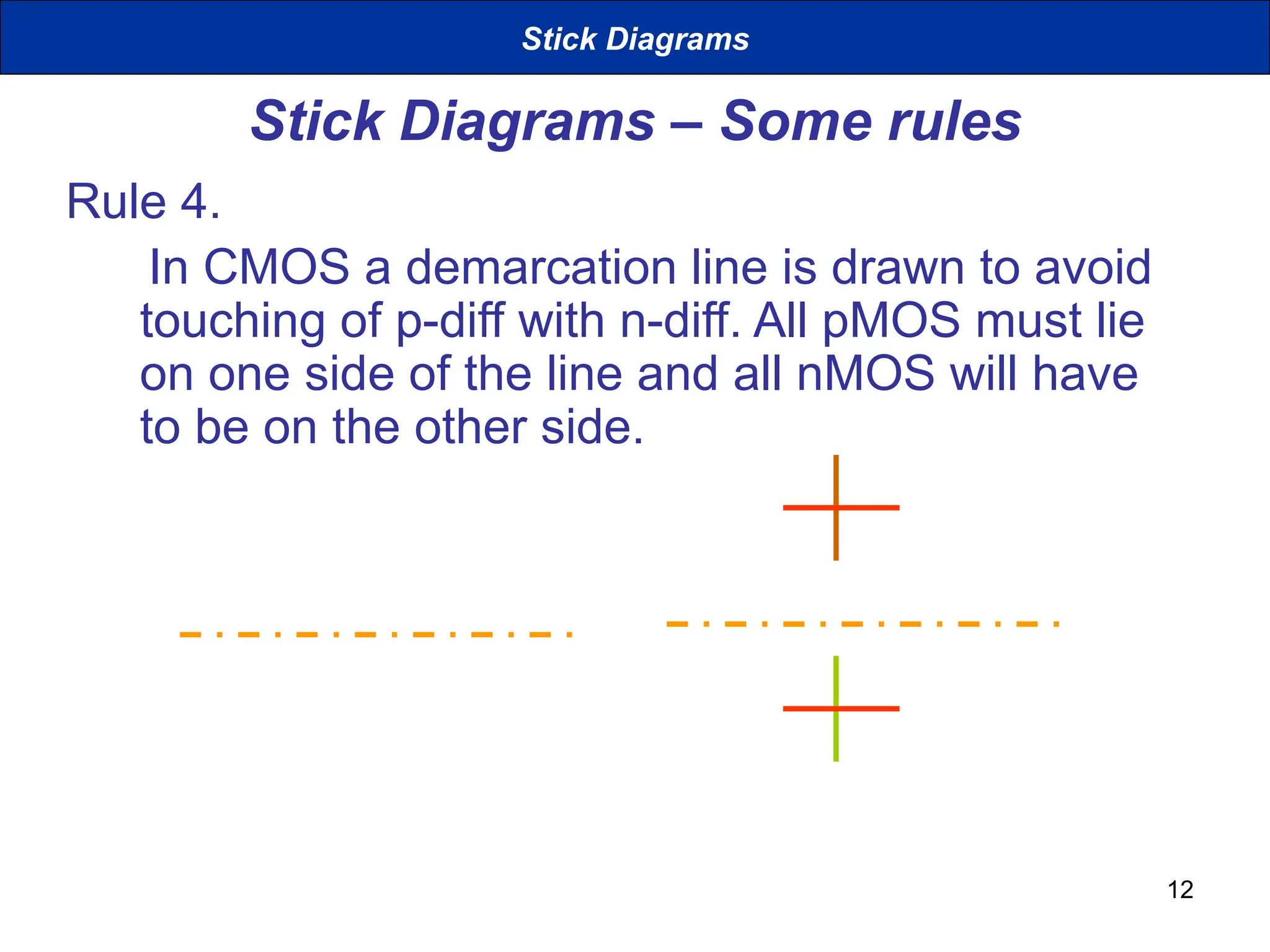 Stick Diagrams

Stick Diagrams – Some rules

Rule 4.

In CMOS a demarcation line is drawn to avoid touching of p-diff with n-diff. All pMOS must lie on one side of the line and all nMOS will have to be on the other side.

12